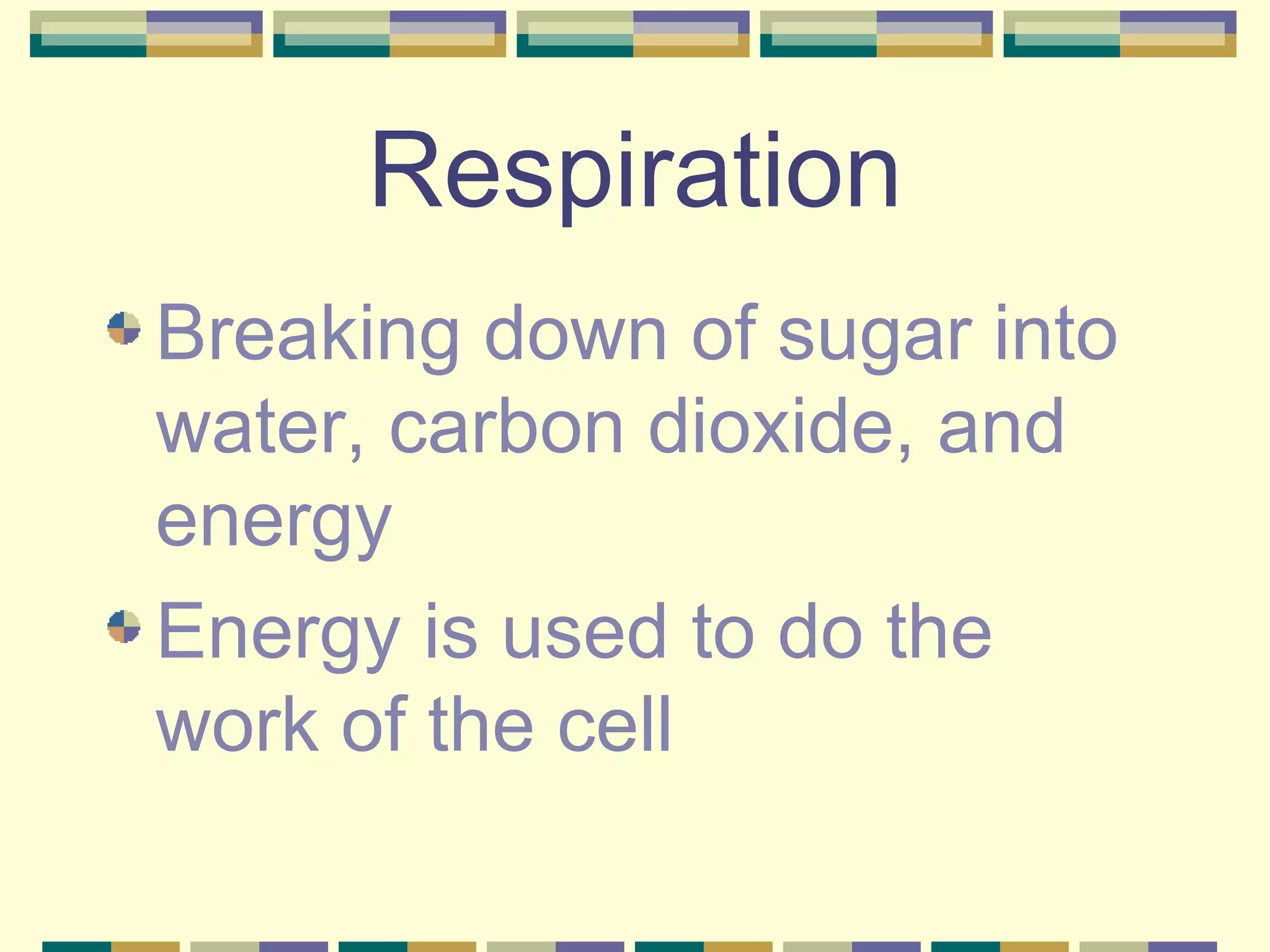 Respiration

Breaking down of sugar into water, carbon dioxide, and energy

Energy is used to do the work of the cell